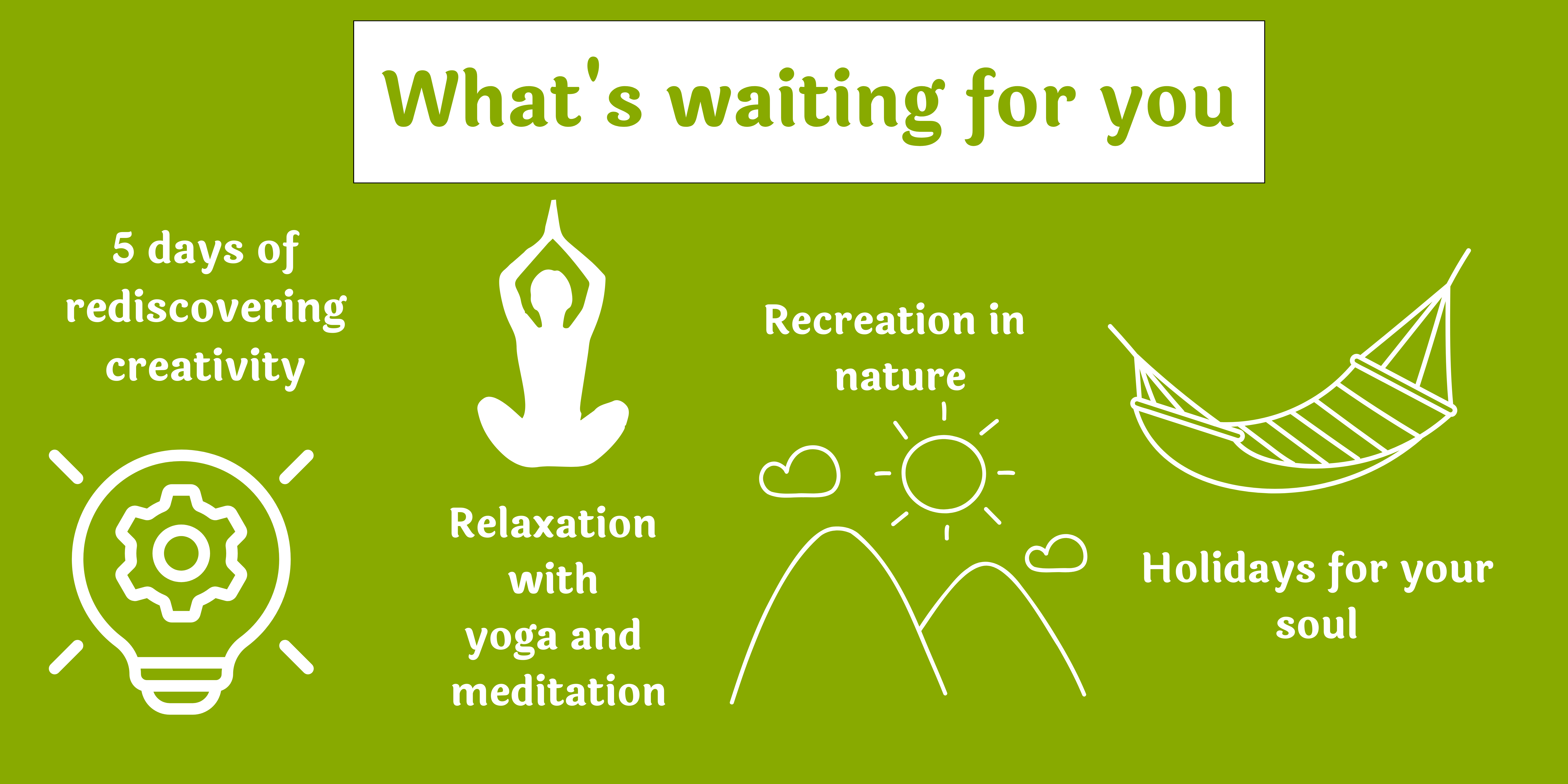 What's waiting for you

5 days of rediscovering creativity

Relaxation with yoga and meditation

Recreation in nature

Holidays for your soul